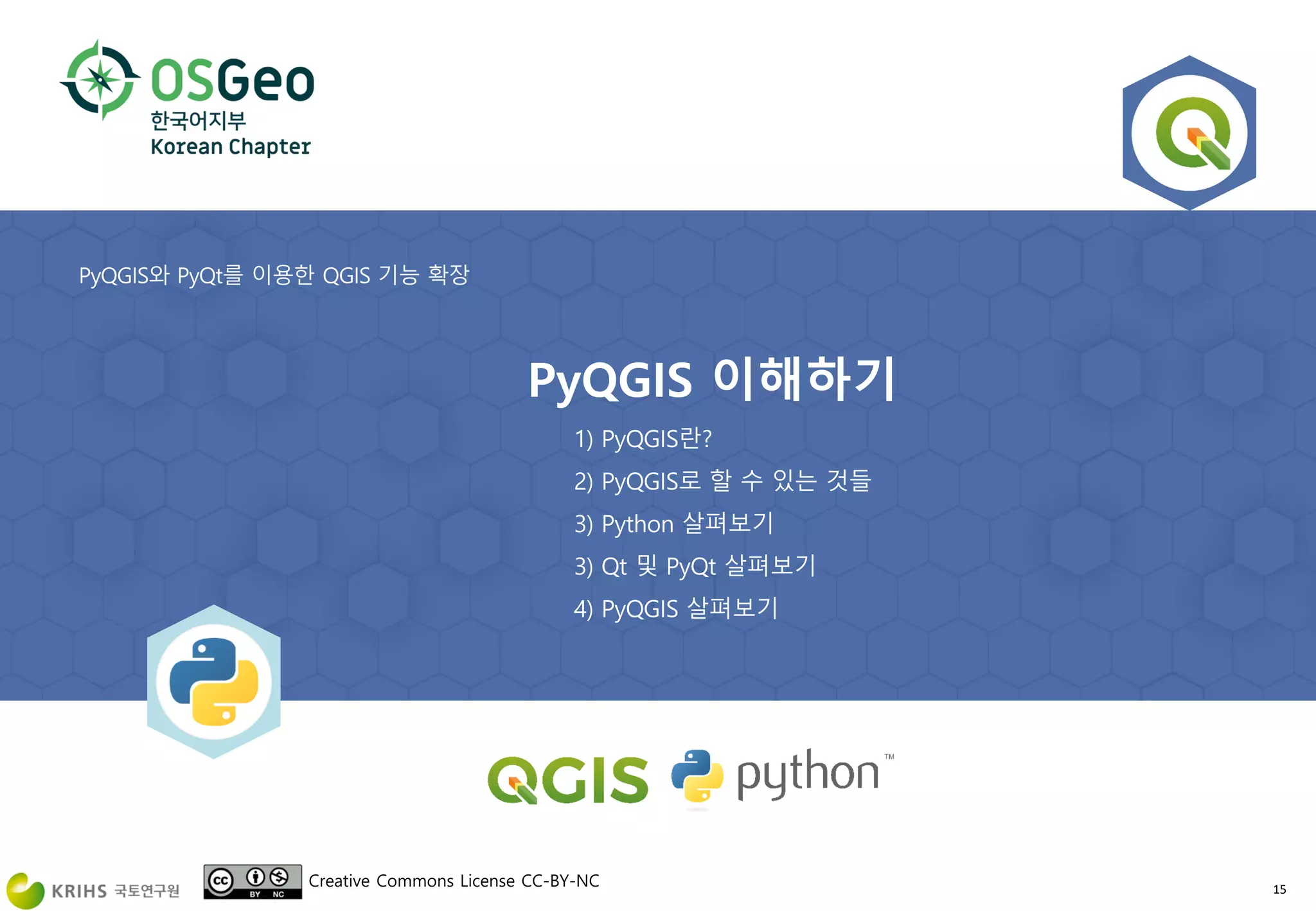 OSGeo
한국어지부
Korean Chapter

PyQGIS와 PyQt를 이용한 QGIS 기능 확장

PyQGIS 이해하기

1) PyQGIS란?
2) PyQGIS로 할 수 있는 것들
3) Python 살펴보기
3) Qt 및 PyQt 살펴보기
4) PyQGIS 살펴보기

QGIS python™

KRIHS 국토연구원

cc BY NC

Creative Commons License CC-BY-NC

15